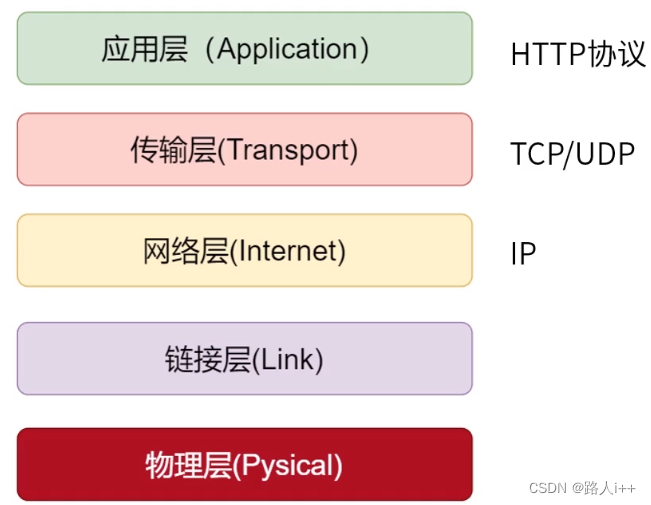 应用层（Application）

HTTP协议

传输层(Transport)

TCP/UDP

网络层(Internet)

IP

链接层(Link)

物理层(Pysical)

CSDN @路人i++